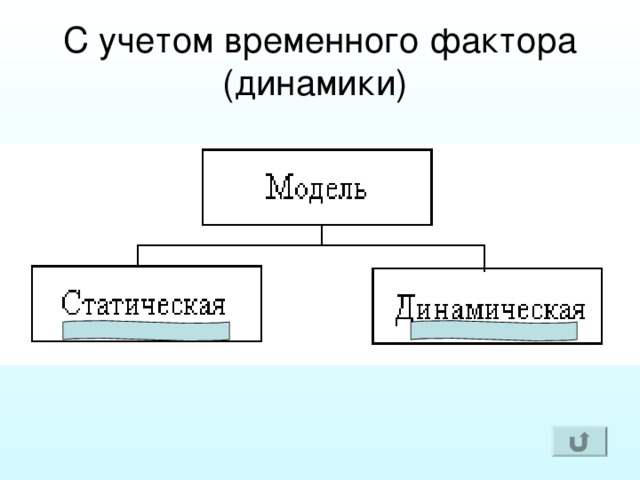 С учетом временного фактора (динамики)

Модель

Статическая

Динамическая